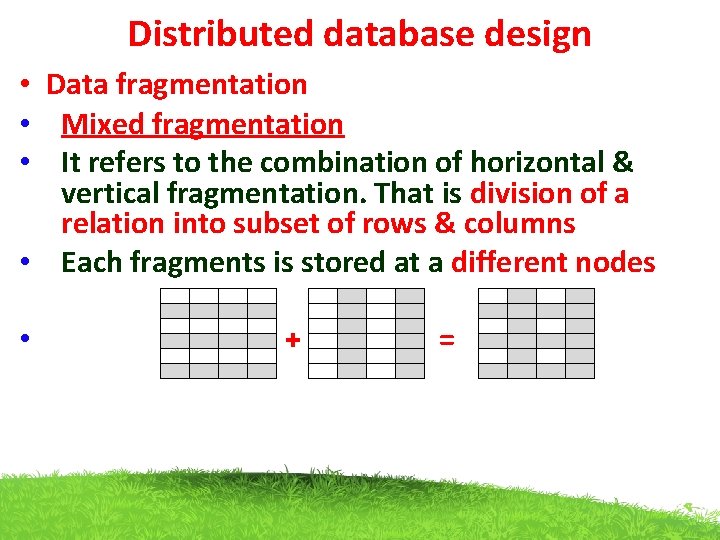 Distributed database design

• Data fragmentation
• Mixed fragmentation
• It refers to the combination of horizontal & vertical fragmentation. That is division of a relation into subset of rows & columns
• Each fragments is stored at a different nodes
• + =